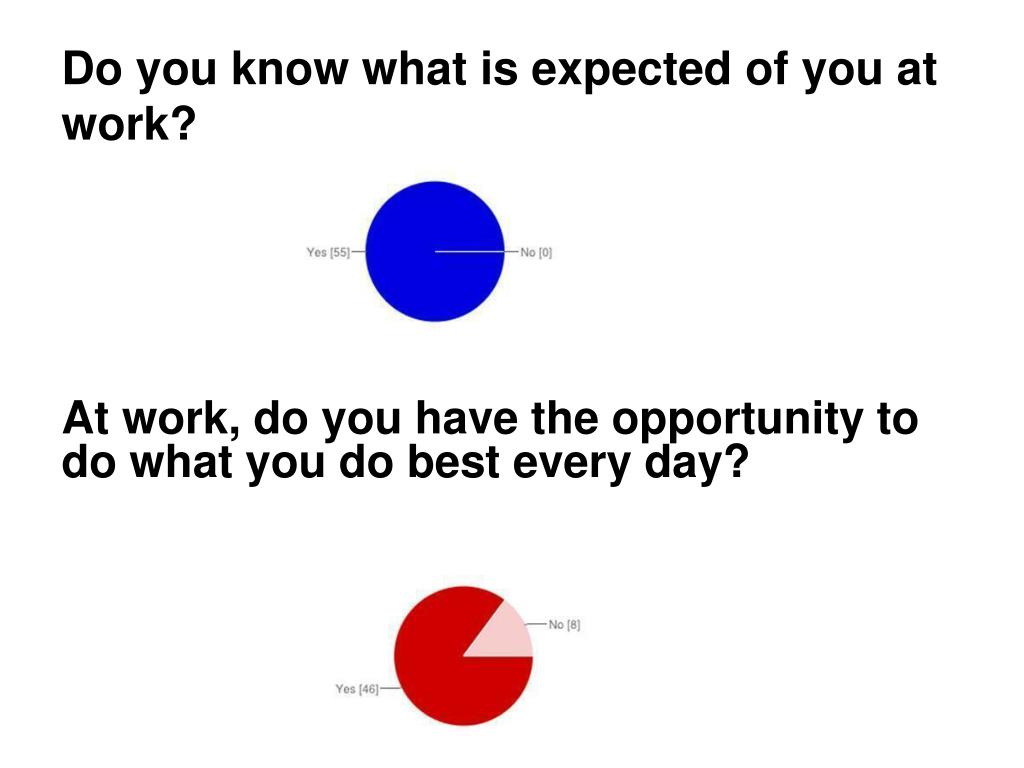 Do you know what is expected of you at work?

Yes [55]
No [0]

At work, do you have the opportunity to do what you do best every day?

No [8]
Yes [46]